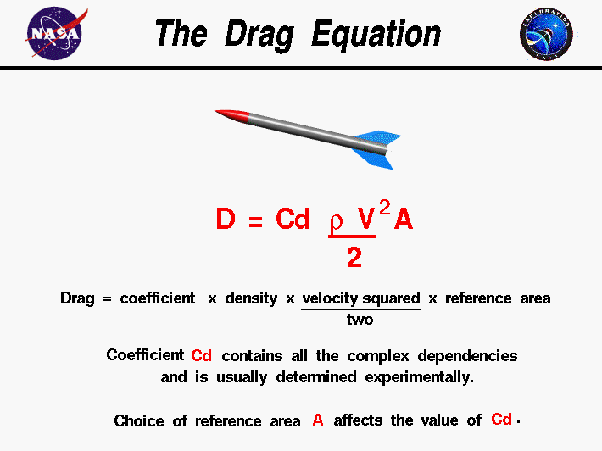 NASA

The Drag Equation

$D = Cd \frac{\rho V^2}{2} A$

Drag = coefficient x density x $\frac{\text{velocity squared}}{\text{two}}$ x reference area

Coefficient Cd contains all the complex dependencies and is usually determined experimentally.

Choice of reference area A affects the value of Cd.